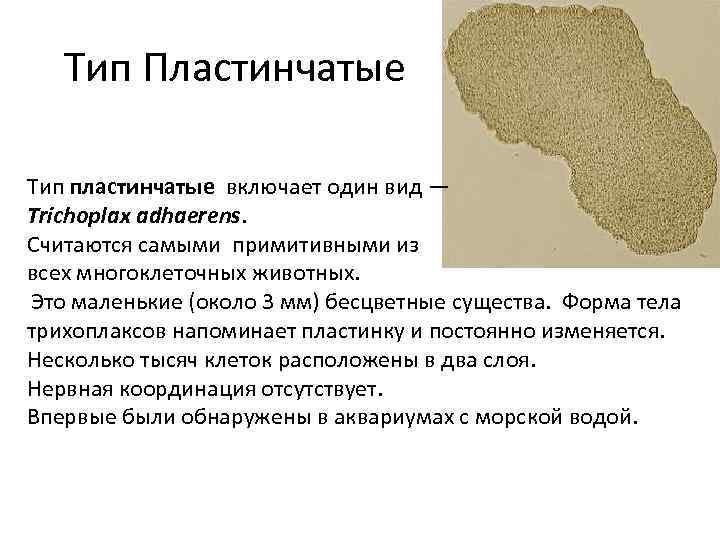 Тип Пластинчатые

Тип пластинчатые включает один вид — Trichoplax adhaerens.
Считаются самыми примитивными из всех многоклеточных животных.
Это маленькие (около 3 мм) бесцветные существа. Форма тела трихоплаксов напоминает пластинку и постоянно изменяется.
Несколько тысяч клеток расположены в два слоя.
Нервная координация отсутствует.
Впервые были обнаружены в аквариумах с морской водой.